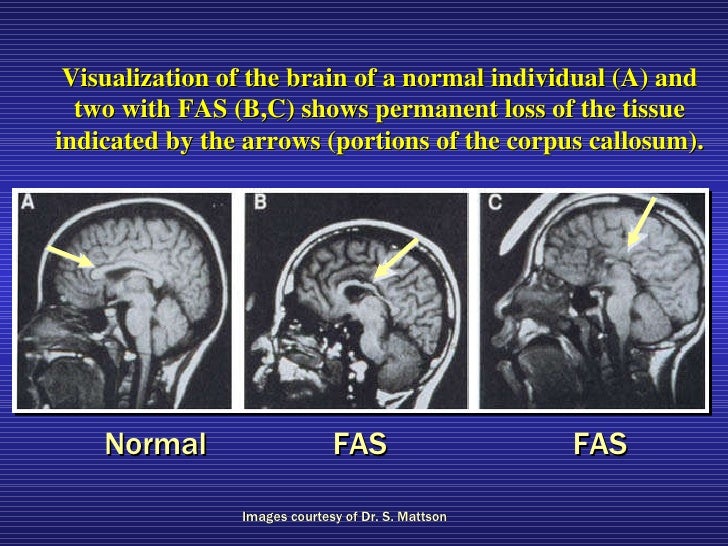 Visualization of the brain of a normal individual (A) and two with FAS (B,C) shows permanent loss of the tissue indicated by the arrows (portions of the corpus callosum).

A

B

C

Normal

FAS

FAS

Images courtesy of Dr. S. Mattson